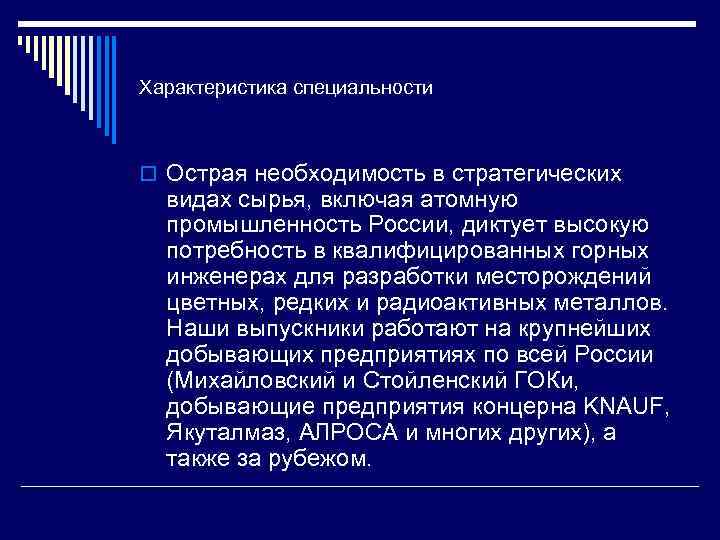 Характеристика специальности

Острая необходимость в стратегических видах сырья, включая атомную промышленность России, диктует высокую потребность в квалифицированных горных инженерах для разработки месторождений цветных, редких и радиоактивных металлов. Наши выпускники работают на крупнейших добывающих предприятиях по всей России (Михайловский и Стойленский ГОКи, добывающие предприятия концерна KNAUF, Якуталмаз, АЛРОСА и многих других), а также за рубежом.